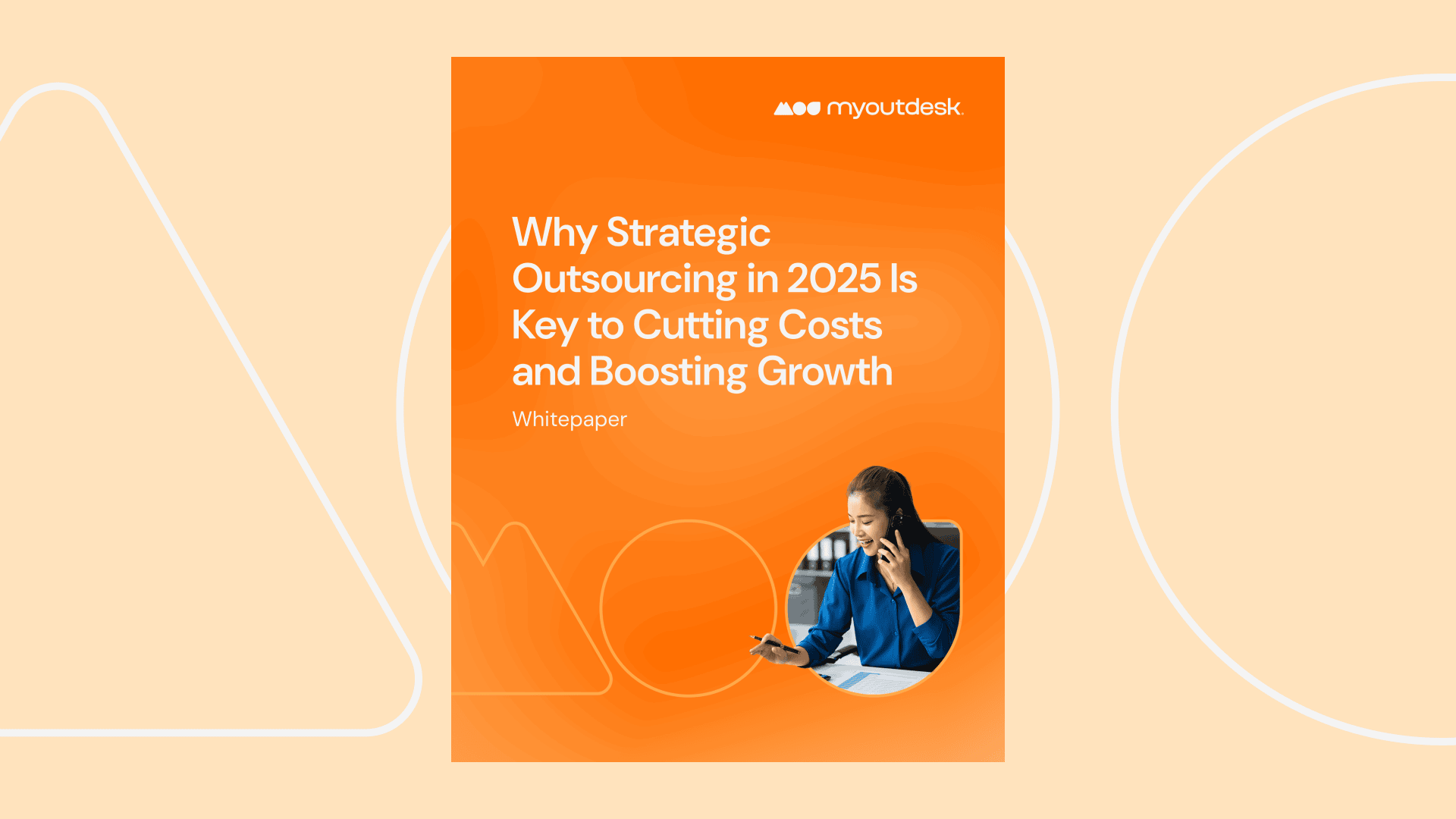 myoutdesk.

Why Strategic Outsourcing in 2025 Is Key to Cutting Costs and Boosting Growth

Whitepaper